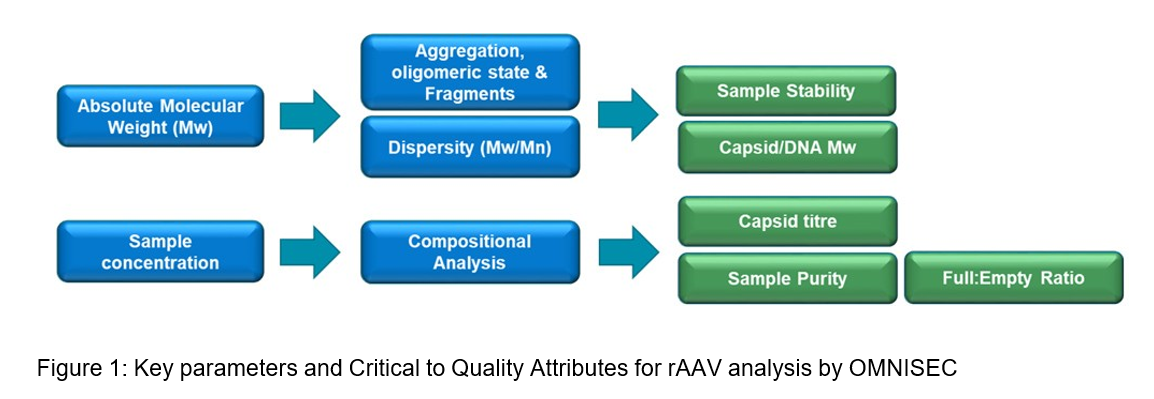 Absolute Molecular Weight (Mw)

Aggregation, oligomeric state & Fragments

Dispersity (Mw/Mn)

Sample Stability

Capsid/DNA Mw

Sample concentration

Compositional Analysis

Capsid titre

Sample Purity

Full:Empty Ratio

Figure 1: Key parameters and Critical to Quality Attributes for rAAV analysis by OMNISEC